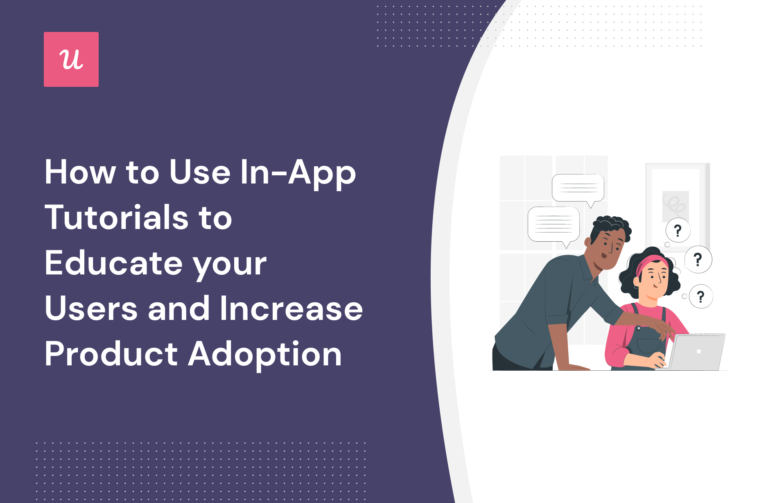 u

How to Use In-App Tutorials to Educate your Users and Increase Product Adoption

?

?

?